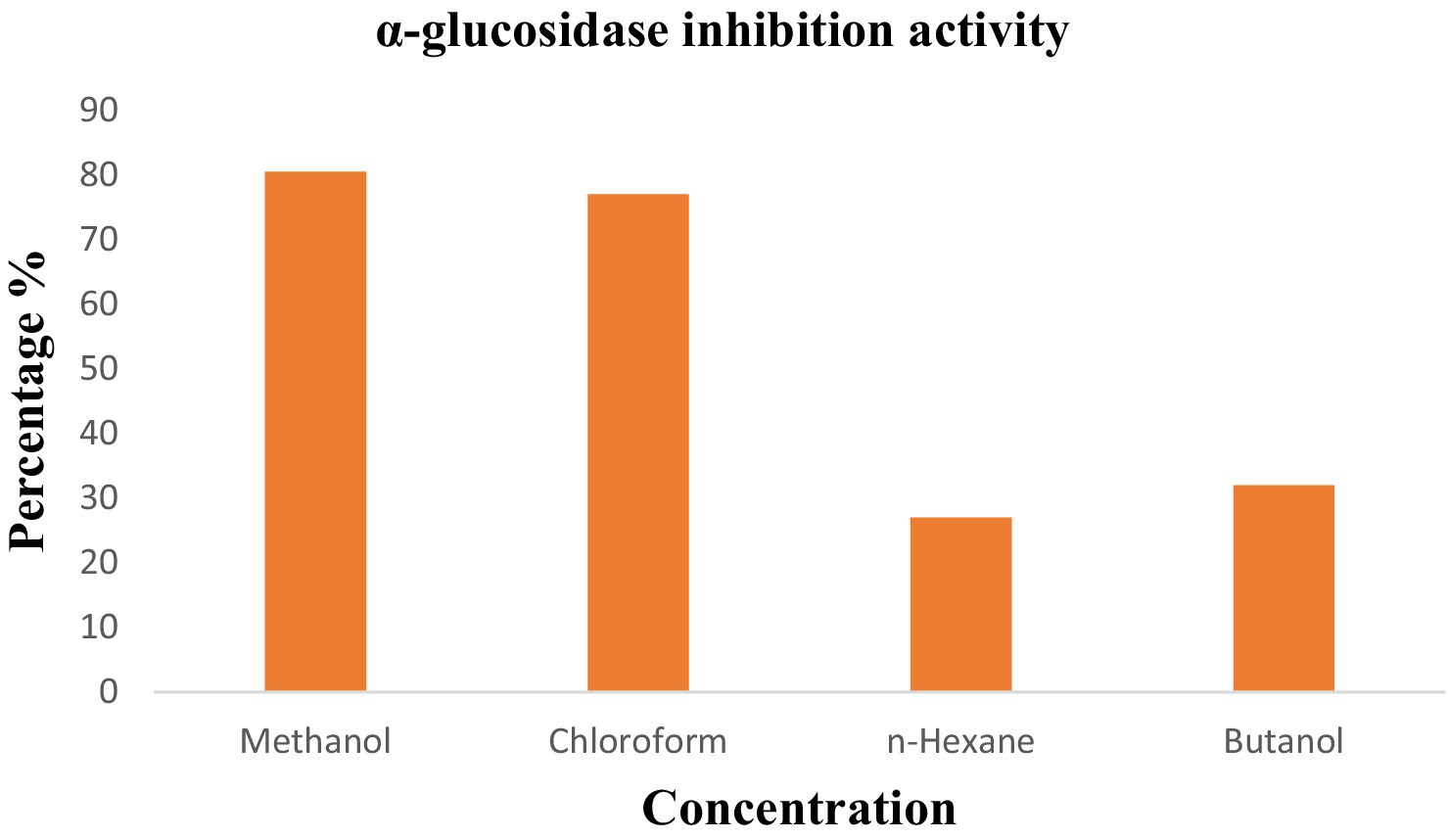 α-glucosidase inhibition activity

Percentage %

90
80
70
60
50
40
30
20
10
0

Methanol
Chloroform
n-Hexane
Butanol

Concentration